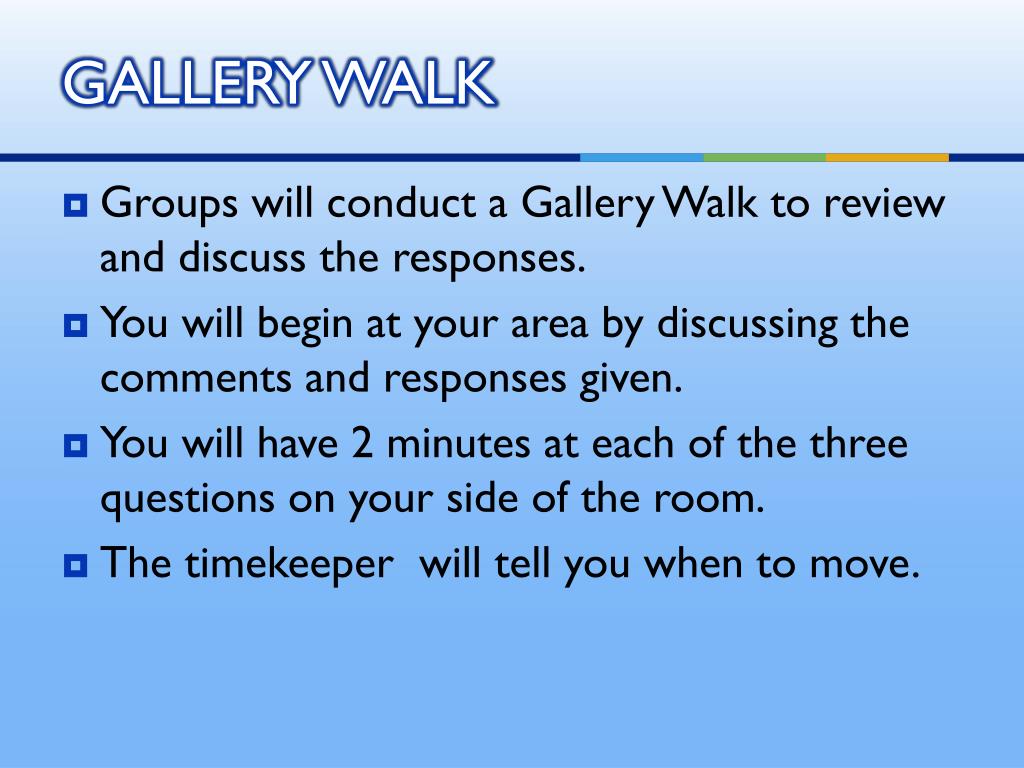 GALLERY WALK

Groups will conduct a Gallery Walk to review and discuss the responses.

You will begin at your area by discussing the comments and responses given.

You will have 2 minutes at each of the three questions on your side of the room.

The timekeeper will tell you when to move.